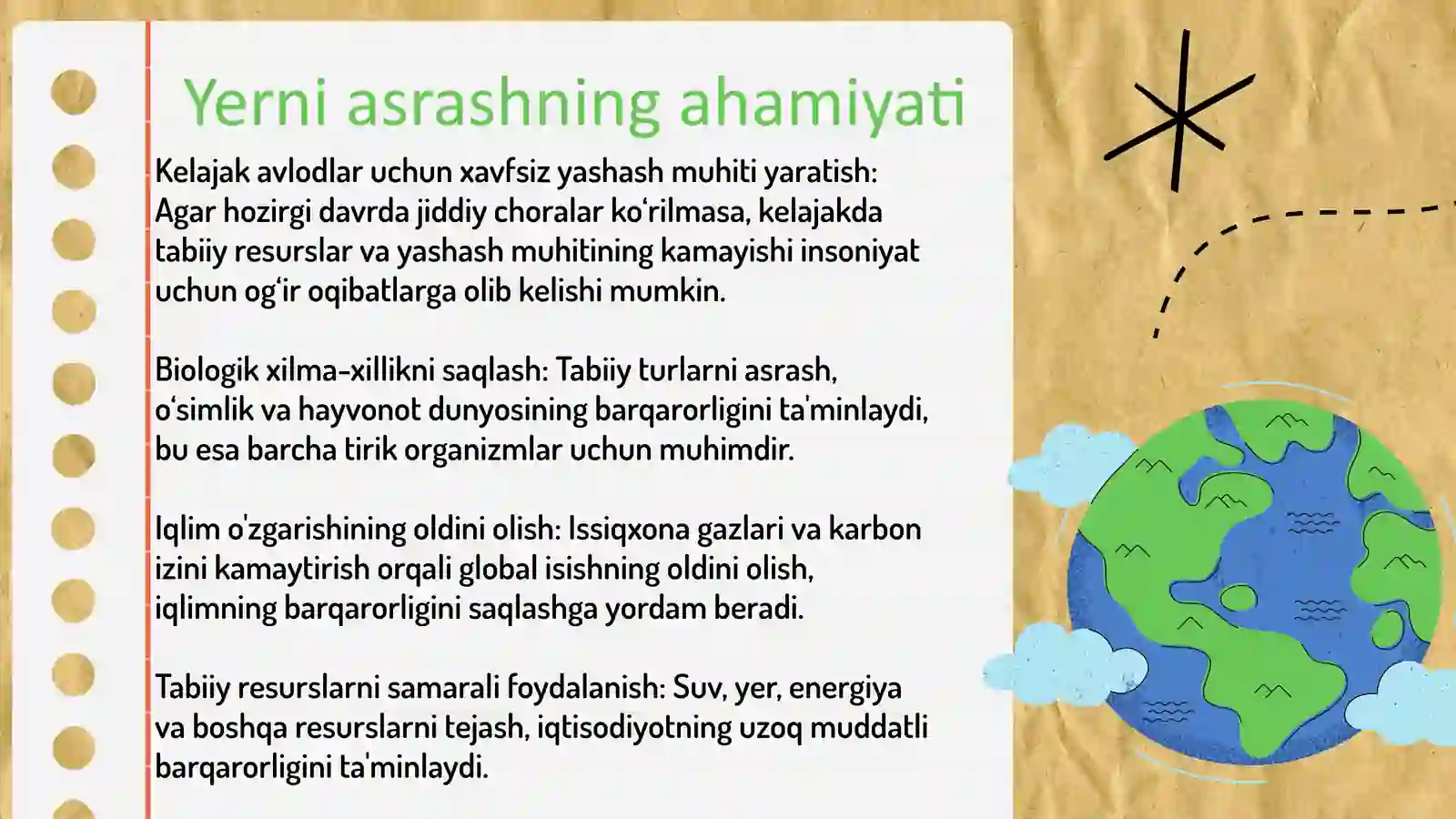 Yerni asrashning ahamiyati

Kelajak avlodlar uchun xavfsiz yashash muhiti yaratish: Agar hozirgi davrda jiddiy choralar ko‘rilmasa, kelajakda tabiiy resurslar va yashash muhitining kamayishi insoniyat uchun og‘ir oqibatlarga olib kelishi mumkin.

Biologik xilma-xillikni saqlash: Tabiiy turlarni asrash, o‘simlik va hayvonot dunyosining barqarorligini ta'minlaydi, bu esa barcha tirik organizmlar uchun muhimdir.

Iqlim o'zgarishining oldini olish: Issiqxona gazlari va karbon izini kamaytirish orqali global isishning oldini olish, iqlimning barqarorligini saqlashga yordam beradi.

Tabiiy resurslarni samarali foydalanish: Suv, yer, energiya va boshqa resurslarni tejash, iqtisodiyotning uzoq muddatli barqarorligini ta'minlaydi.